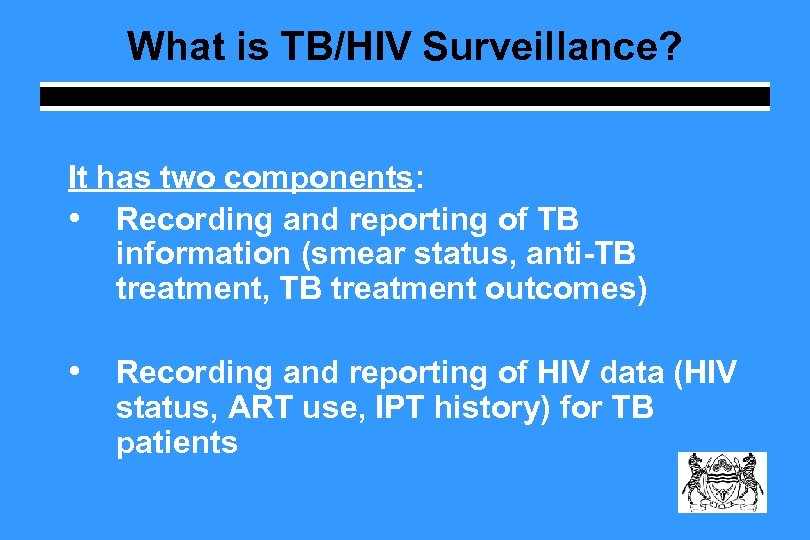 What is TB/HIV Surveillance?

It has two components:

• Recording and reporting of TB information (smear status, anti-TB treatment, TB treatment outcomes)

• Recording and reporting of HIV data (HIV status, ART use, IPT history) for TB patients